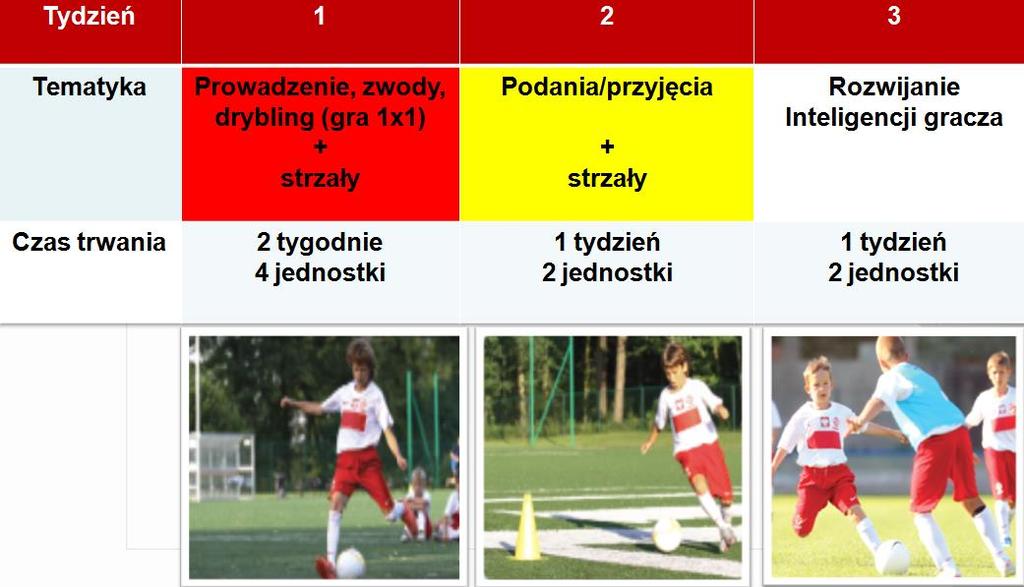 | Tydzień | 1 | 2 | 3 |
|---|---|---|---|
| Tematyka | Prowadzenie, zwody, drybling (gra 1x1) + strzały | Podania/przyjęcia + strzały | Rozwijanie Inteligencji gracza |
| Czas trwania | 2 tygodnie 4 jednostki | 1 tydzień 2 jednostki | 1 tydzień 2 jednostki |